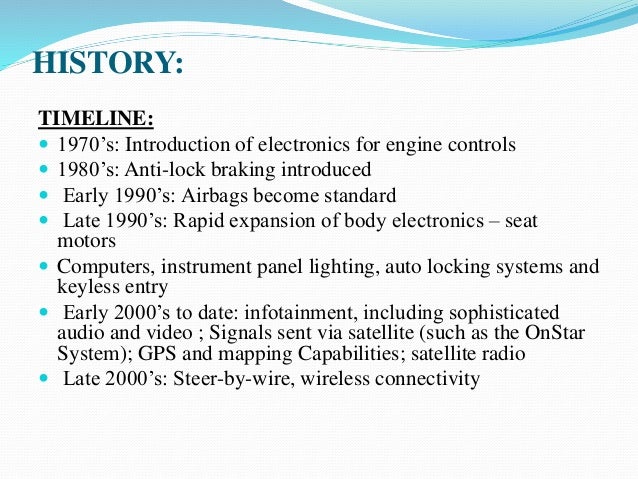 HISTORY:

TIMELINE:

- 1970’s: Introduction of electronics for engine controls
- 1980’s: Anti-lock braking introduced
- Early 1990’s: Airbags become standard
- Late 1990’s: Rapid expansion of body electronics – seat motors
- Computers, instrument panel lighting, auto locking systems and keyless entry
- Early 2000’s to date: infotainment, including sophisticated audio and video ; Signals sent via satellite (such as the OnStar System); GPS and mapping Capabilities; satellite radio
- Late 2000’s: Steer-by-wire, wireless connectivity